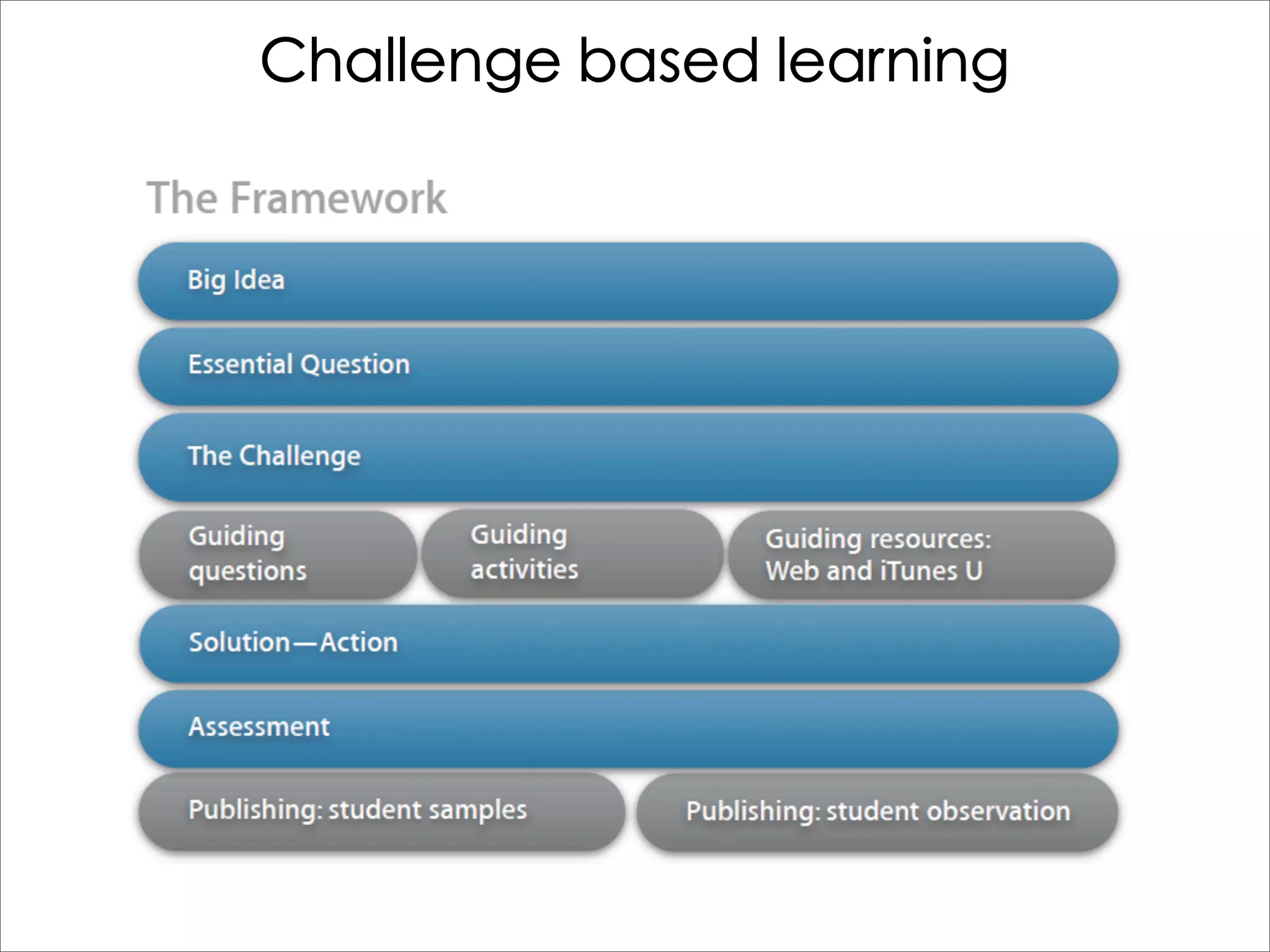 Challenge based learning

The Framework

Big Idea

Essential Question

The Challenge

Guiding questions

Guiding activities

Guiding resources: Web and iTunes U

Solution—Action

Assessment

Publishing: student samples

Publishing: student observation